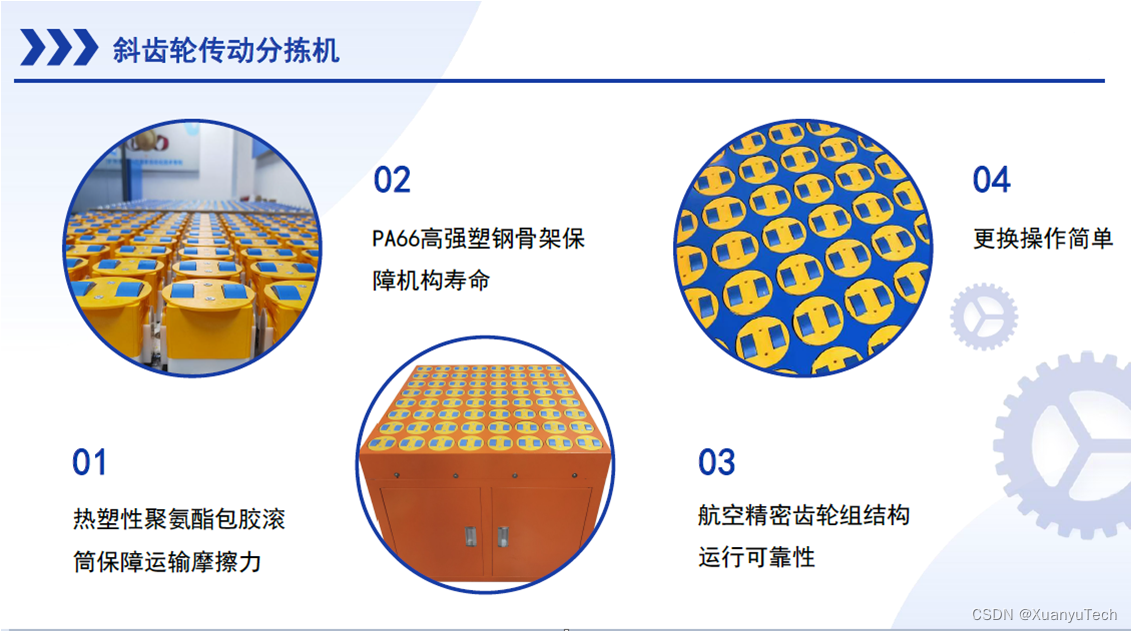 斜齿轮传动分拣机

02

PA66高强塑钢骨架保障机构寿命

04

更换操作简单

01

热塑性聚氨酯包胶滚筒保障运输摩擦力

03

航空精密齿轮组结构运行可靠性

CSDN @XuanyuTech